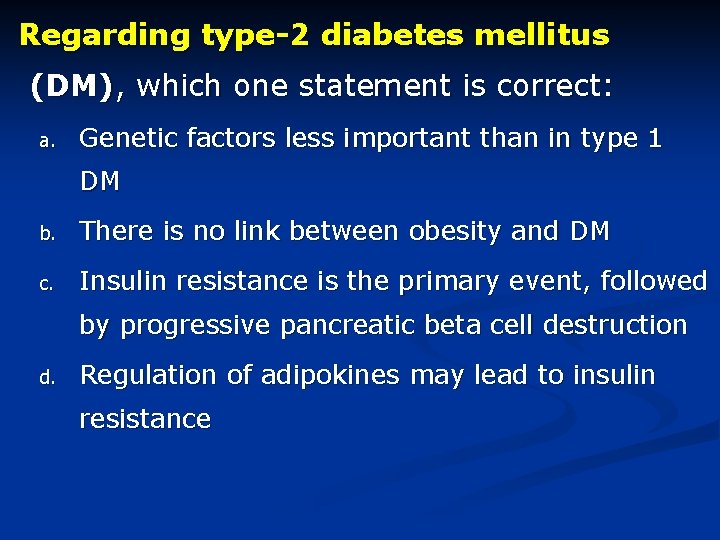 Regarding type-2 diabetes mellitus (DM), which one statement is correct:

a. Genetic factors less important than in type 1 DM

b. There is no link between obesity and DM

c. Insulin resistance is the primary event, followed by progressive pancreatic beta cell destruction

d. Regulation of adipokines may lead to insulin resistance